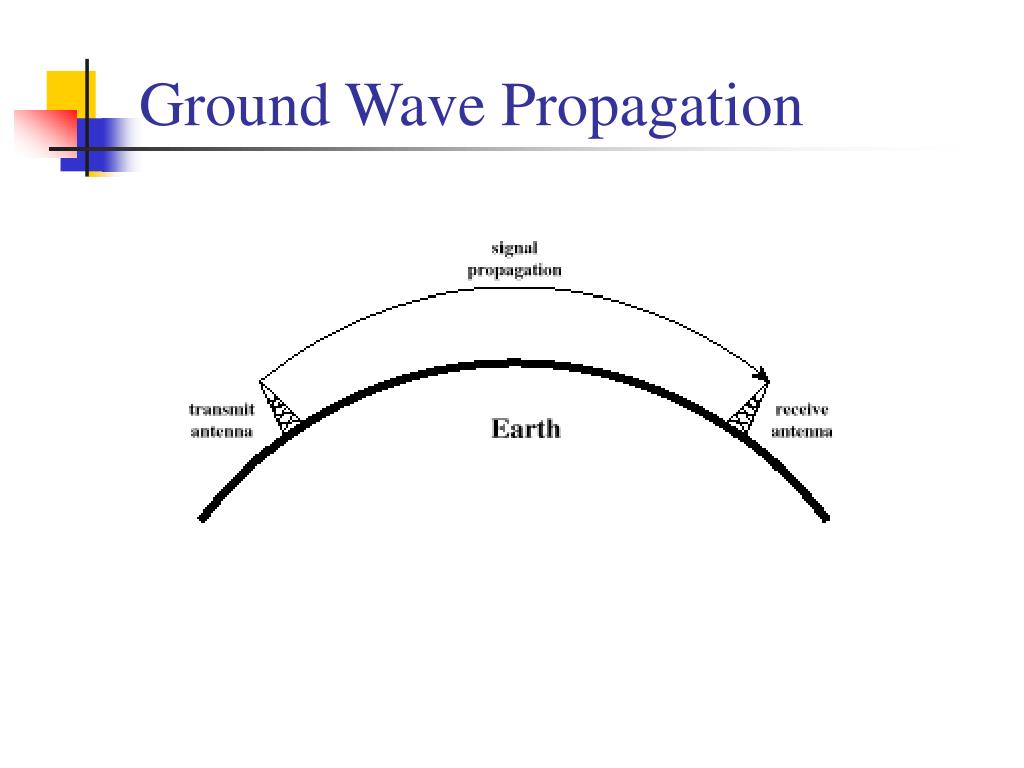 Ground Wave Propagation

signal propagation

transmit antenna

Earth

receive antenna